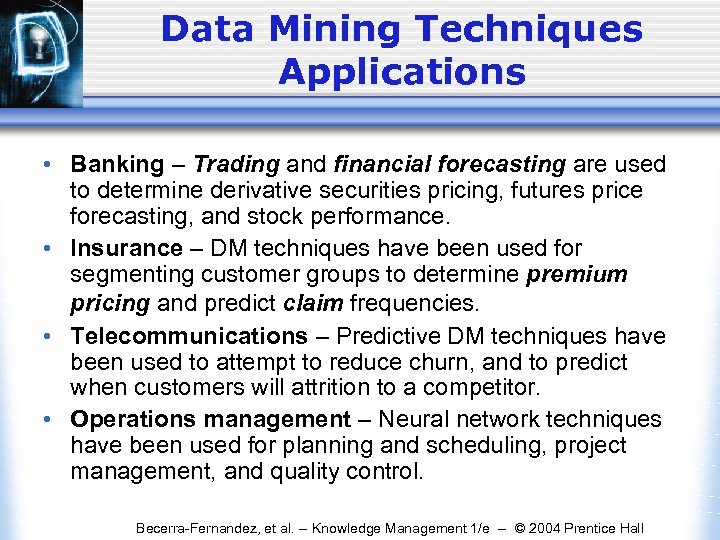 Data Mining Techniques Applications

• Banking – Trading and financial forecasting are used to determine derivative securities pricing, futures price forecasting, and stock performance.

• Insurance – DM techniques have been used for segmenting customer groups to determine premium pricing and predict claim frequencies.

• Telecommunications – Predictive DM techniques have been used to attempt to reduce churn, and to predict when customers will attrition to a competitor.

• Operations management – Neural network techniques have been used for planning and scheduling, project management, and quality control.

Becerra-Fernandez, et al. – Knowledge Management 1/e – © 2004 Prentice Hall